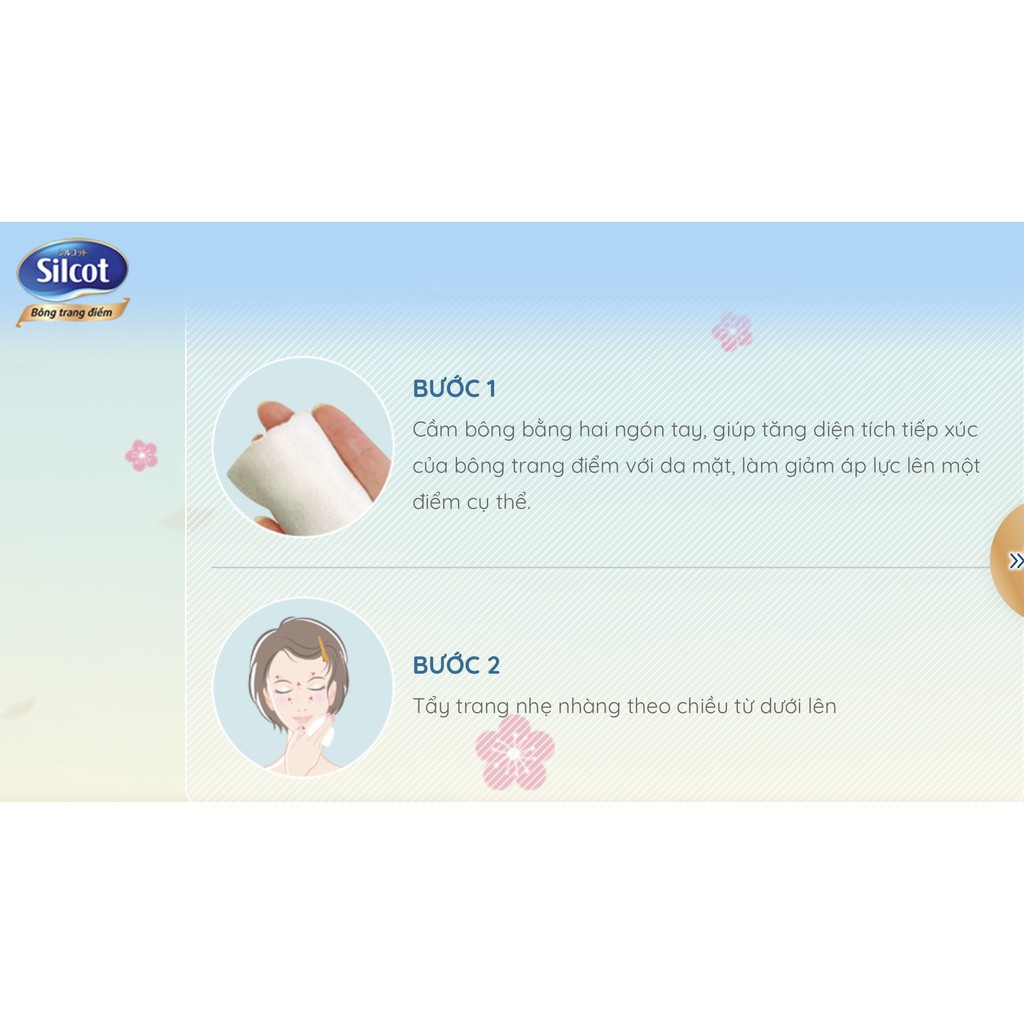 シルコット
Silcot
Bông trang điểm

BƯỚC 1
Cầm bông bằng hai ngón tay, giúp tăng diện tích tiếp xúc của bông trang điểm với da mặt, làm giảm áp lực lên một điểm cụ thể.

»

BƯỚC 2
Tẩy trang nhẹ nhàng theo chiều từ dưới lên